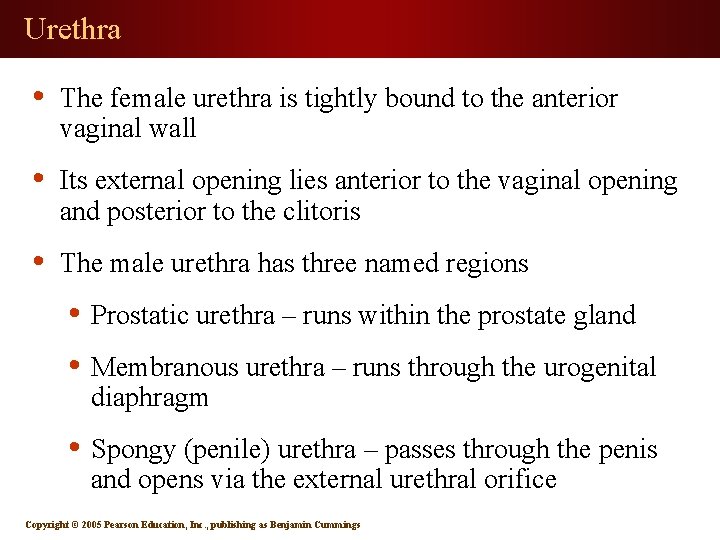 Urethra

• The female urethra is tightly bound to the anterior vaginal wall

• Its external opening lies anterior to the vaginal opening and posterior to the clitoris

• The male urethra has three named regions

• Prostatic urethra – runs within the prostate gland

• Membranous urethra – runs through the urogenital diaphragm

• Spongy (penile) urethra – passes through the penis and opens via the external urethral orifice

Copyright © 2005 Pearson Education, Inc., publishing as Benjamin Cummings